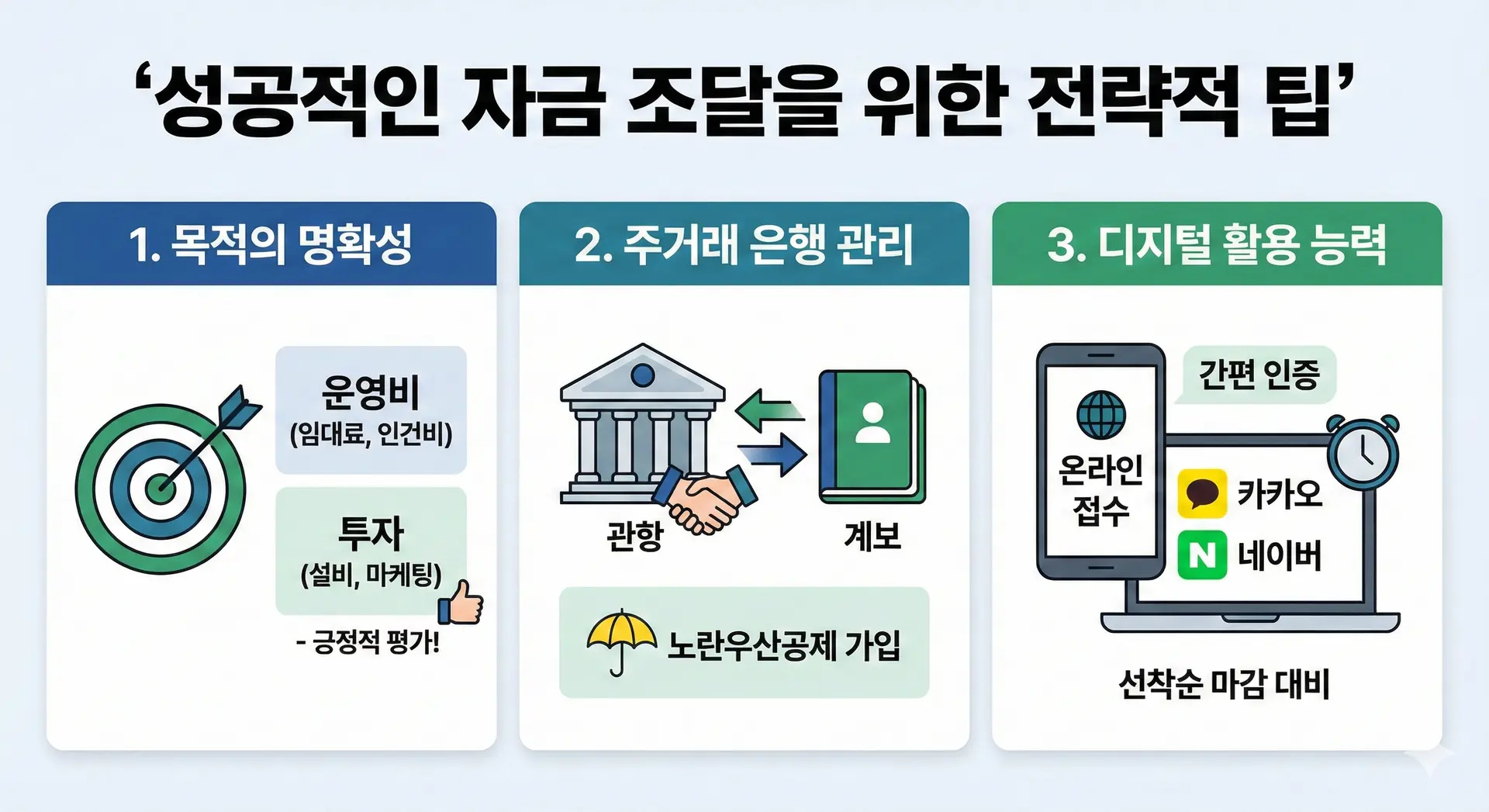 ‘성공적인 자금 조달을 위한 전략적 팁’

1. 목적의 명확성

운영비
(임대료, 인건비)

투자
(설비, 마케팅)

- 긍정적 평가!

2. 주거래 은행 관리

관항

계보

노란우산공제 가입

3. 디지털 활용 능력

간편 인증

온라인 접수

카카오

N 네이버

선착순 마감 대비